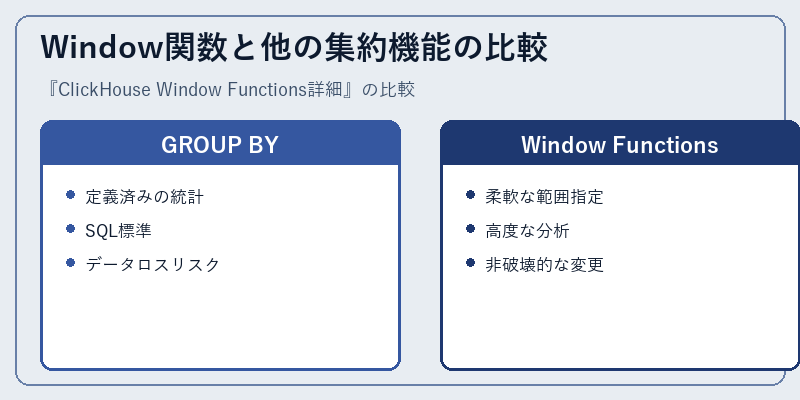 Window関数と他の集約機能の比較

『ClickHouse Window Functions詳細』の比較

GROUP BY

- 定義済みの統計
- SQL標準
- データロスリスク

Window Functions

- 柔軟な範囲指定
- 高度な分析
- 非破壊的な変更